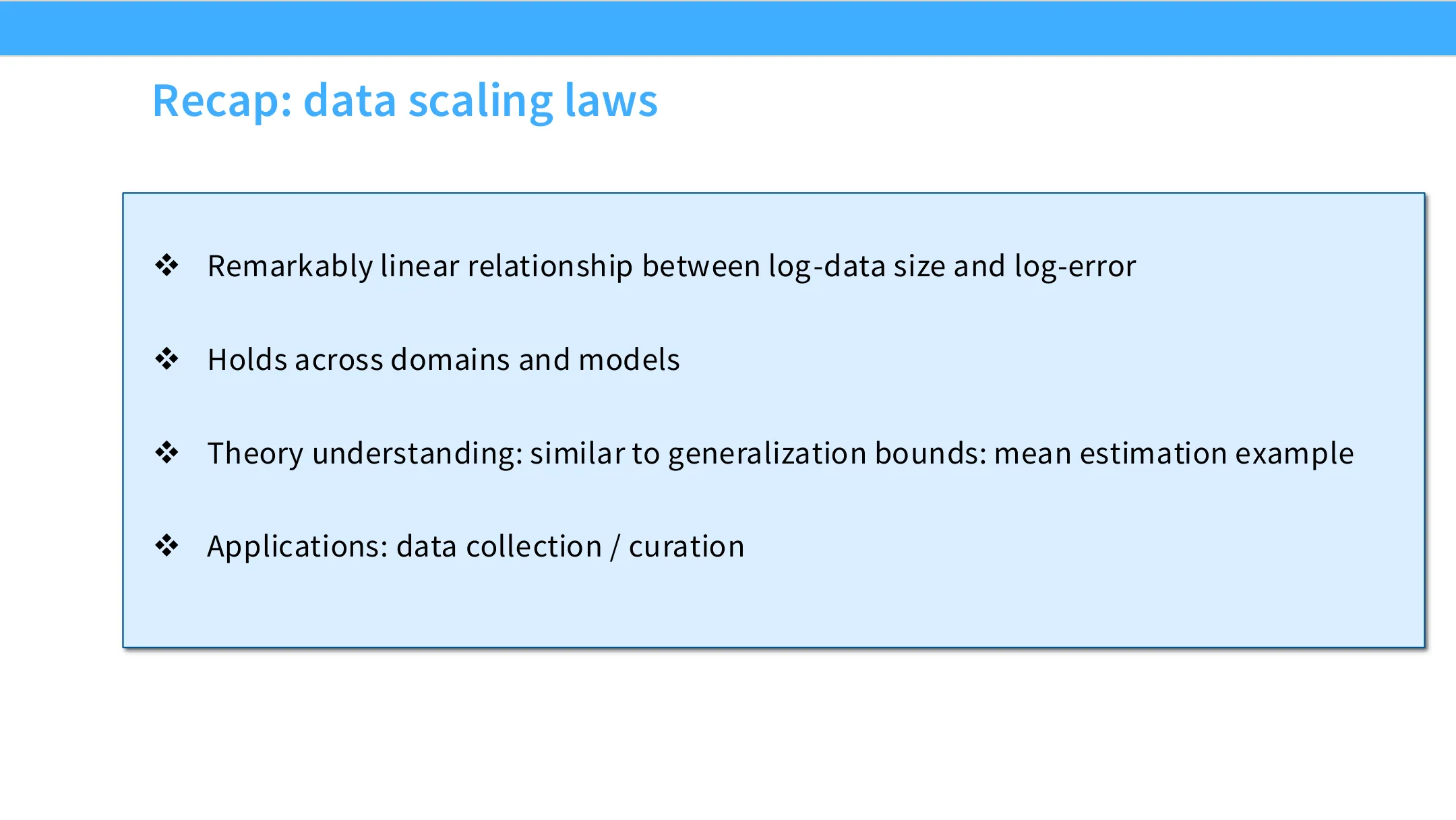 Recap: data scaling laws

❖ Remarkably linear relationship between log-data size and log-error

❖ Holds across domains and models

❖ Theory understanding: similar to generalization bounds: mean estimation example

❖ Applications: data collection / curation